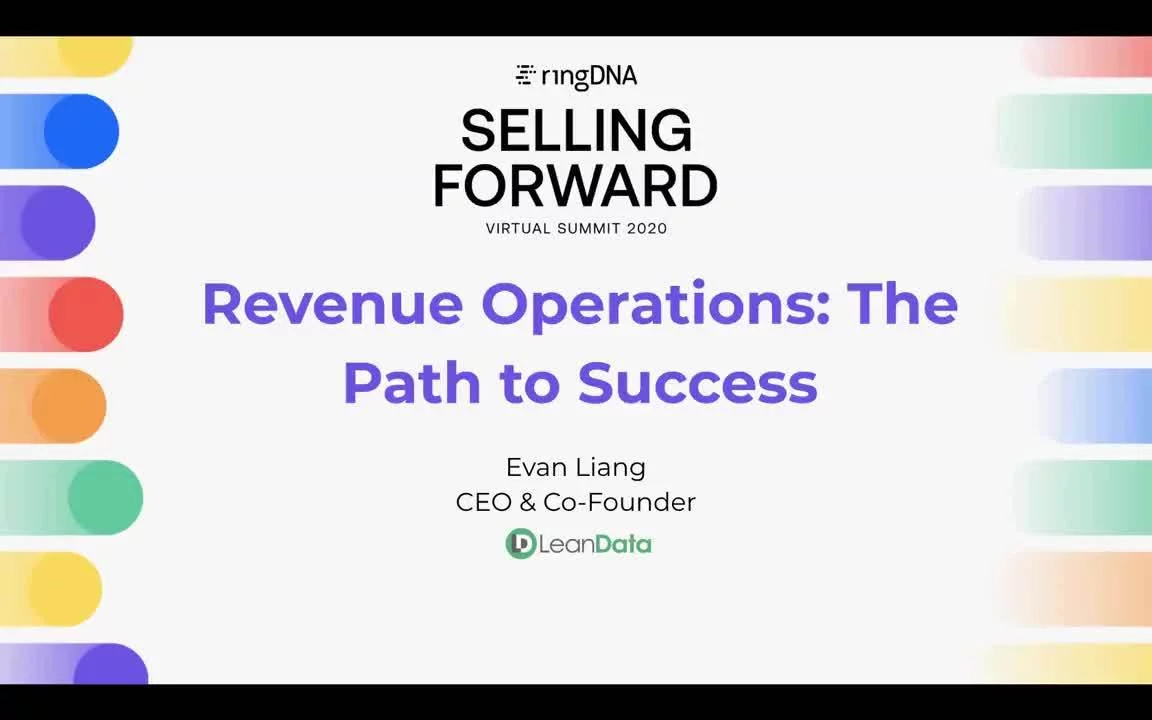 ringDNA

SELLING FORWARD

VIRTUAL SUMMIT 2020

Revenue Operations: The Path to Success

Evan Liang
CEO & Co-Founder

LeanData